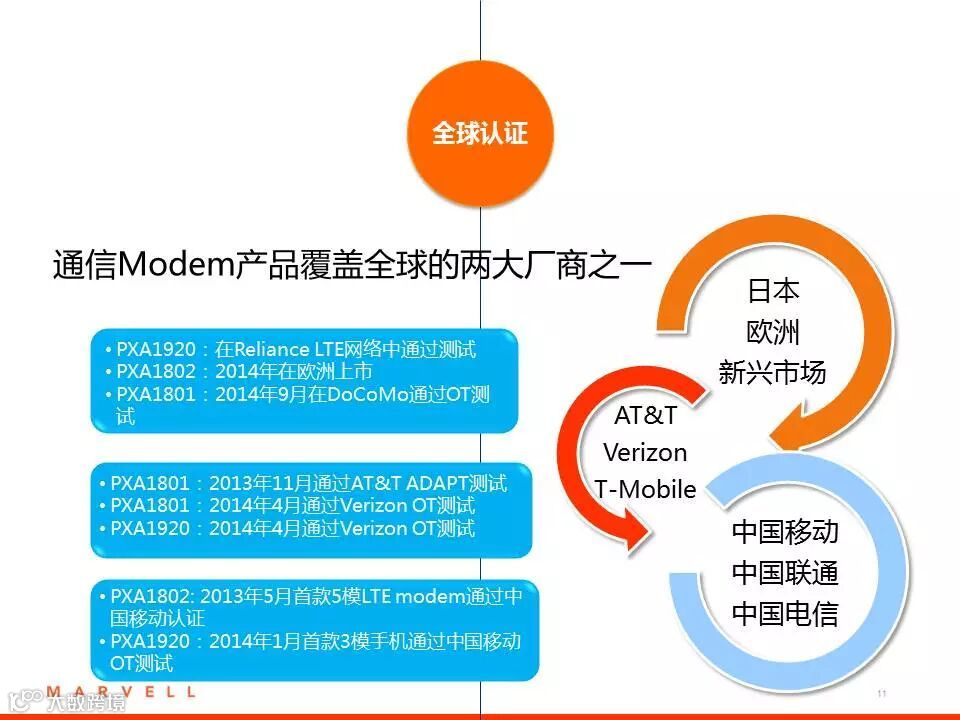 全球认证

通信Modem产品覆盖全球的两大厂商之一

• PXA1920：在Reliance LTE网络中通过测试
• PXA1802：2014年在欧洲上市
• PXA1801：2014年9月在DoCoMo通过OT测试

• PXA1801：2013年11月通过AT&T ADAPT测试
• PXA1801：2014年4月通过Verizon OT测试
• PXA1920：2014年4月通过Verizon OT测试

• PXA1802: 2013年5月首款5模LTE modem通过中国移动认证
• PXA1920：2014年1月首款3模手机通过中国移动OT测试

日本
欧洲
新兴市场

AT&T
Verizon
T-Mobile

中国移动
中国联通
中国电信

MARVELL

大数跨境

11